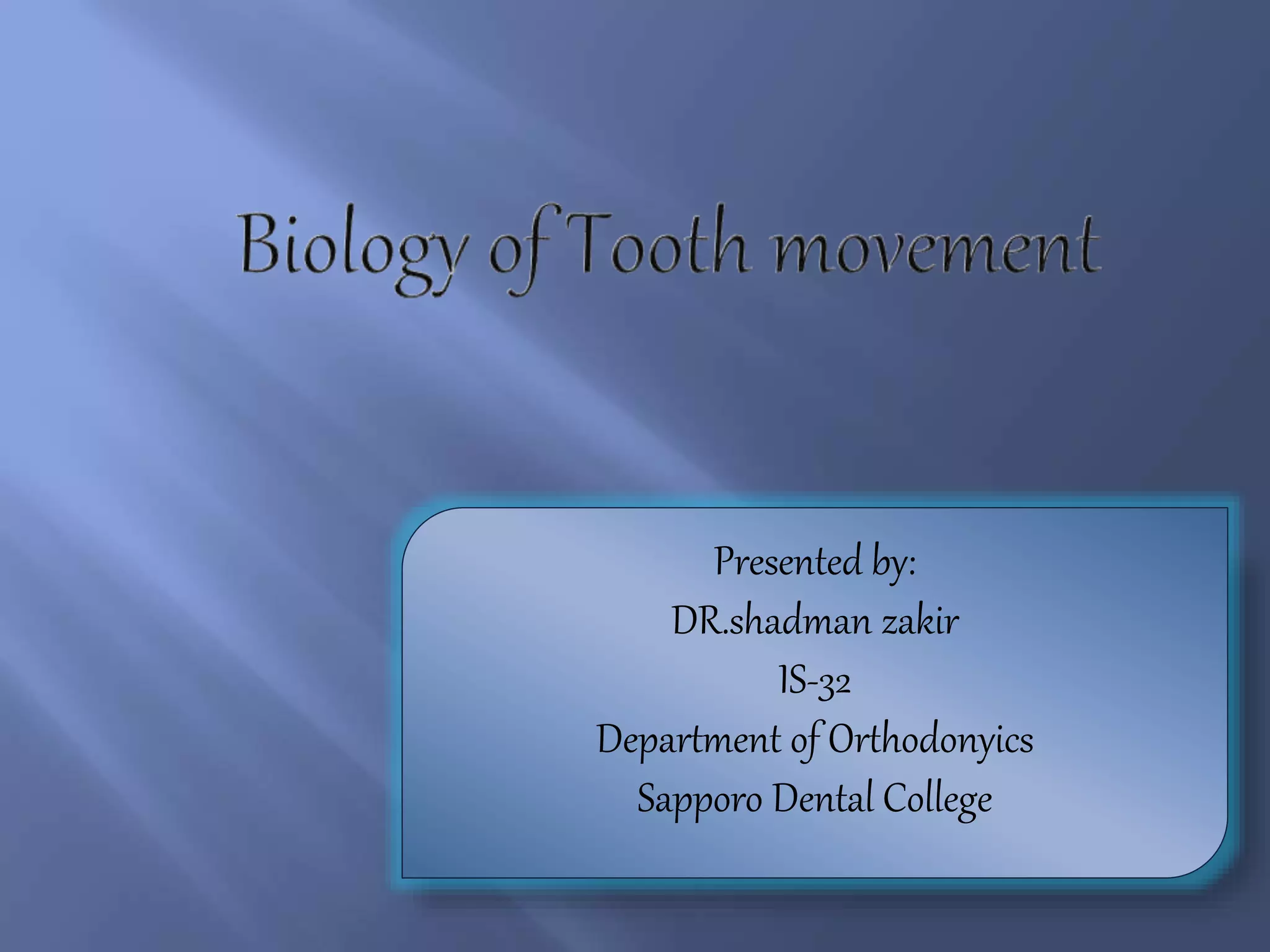 Biology of Tooth movement

Presented by:
DR.shadman zakir
IS-32
Department of Orthodonyics
Sapporo Dental College